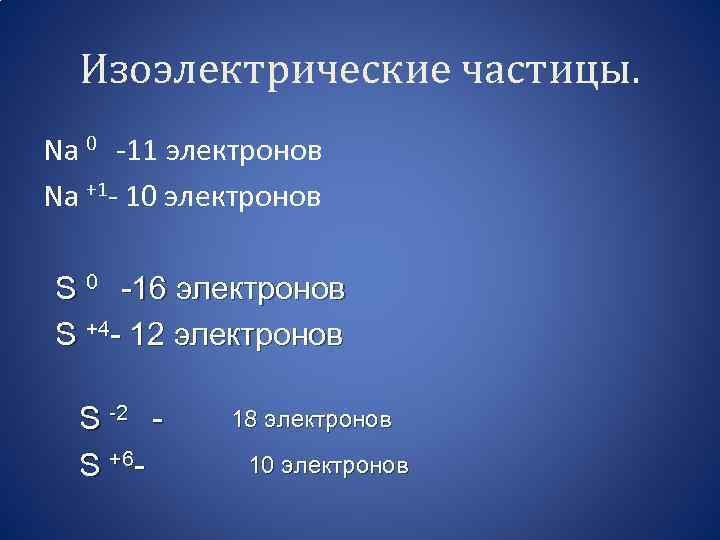 Изоэлектрические частицы.

$Na^{0}$ -11 электронов

$Na^{+1}$- 10 электронов

$S^{0}$ -16 электронов

$S^{+4}$- 12 электронов

$S^{-2}$ - 18 электронов

$S^{+6}$- 10 электронов